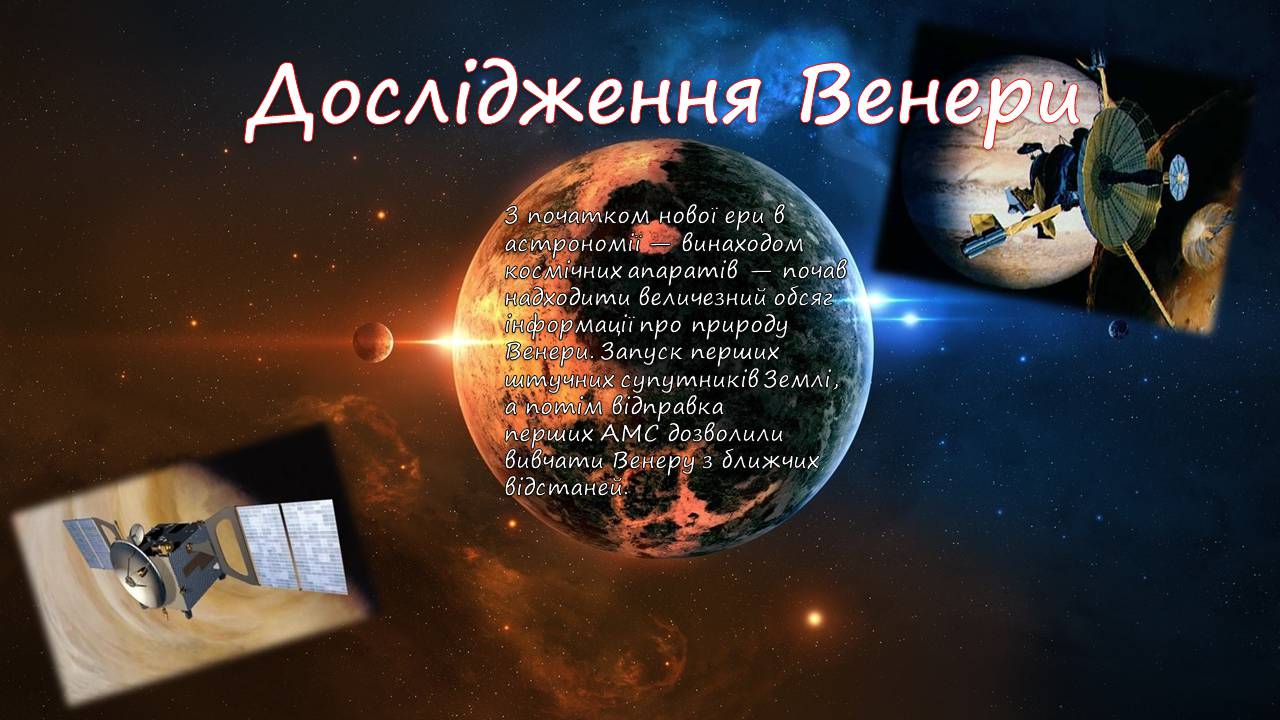 Дослідження Венери

З початком нової ери в астрономії — винаходом космічних апаратів — почав надходити величезний обсяг інформації про природу Венери. Запуск перших штучних супутників Землі, а потім відправка перших АМС дозволили вивчати Венеру з ближчих відстаней.